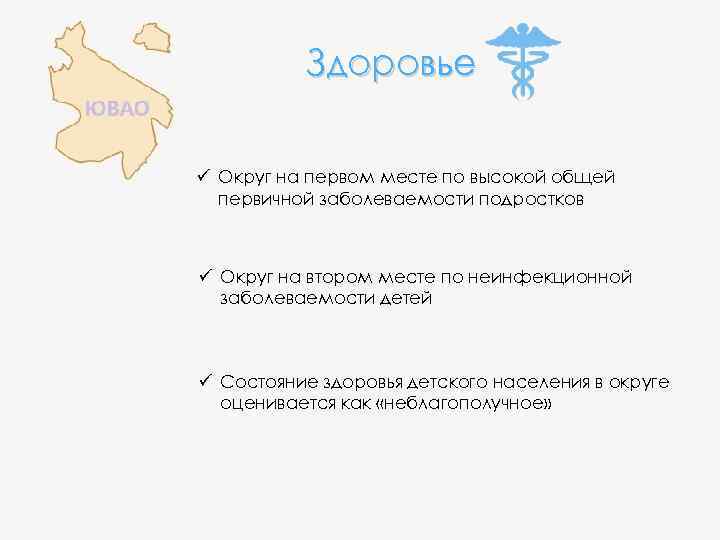 ЮВАО

Здоровье

✓ Округ на первом месте по высокой общей первичной заболеваемости подростков

✓ Округ на втором месте по неинфекционной заболеваемости детей

✓ Состояние здоровья детского населения в округе оценивается как «неблагополучное»